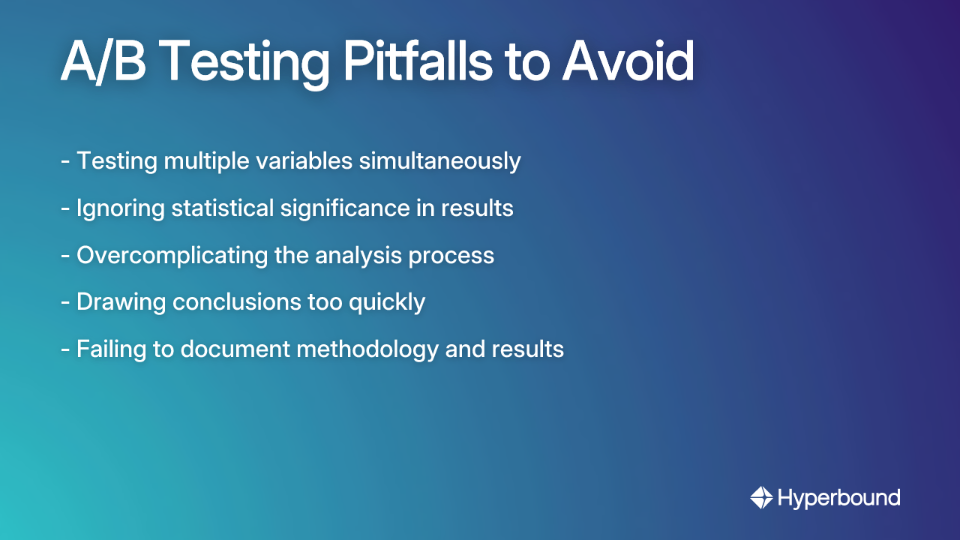 A/B Testing Pitfalls to Avoid

- Testing multiple variables simultaneously

- Ignoring statistical significance in results

- Overcomplicating the analysis process

- Drawing conclusions too quickly

- Failing to document methodology and results

Hyperbound